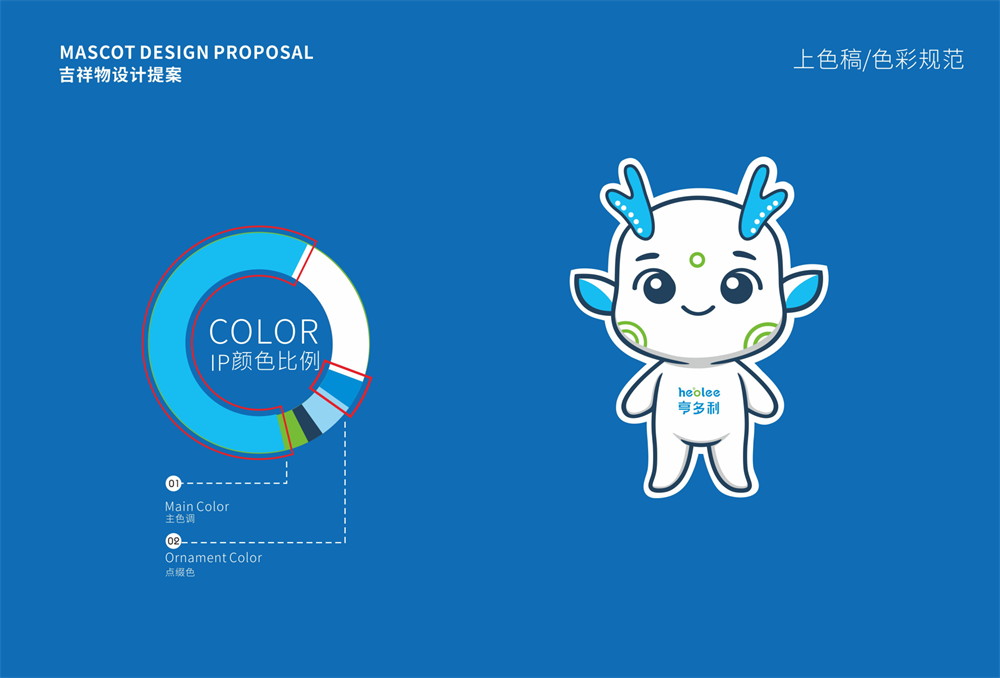 MASCOT DESIGN PROPOSAL
吉祥物设计提案

上色稿/色彩规范

COLOR
IP颜色比例

01
Main Color
主色调

02
Ornament Color
点缀色

heolee
亨多利